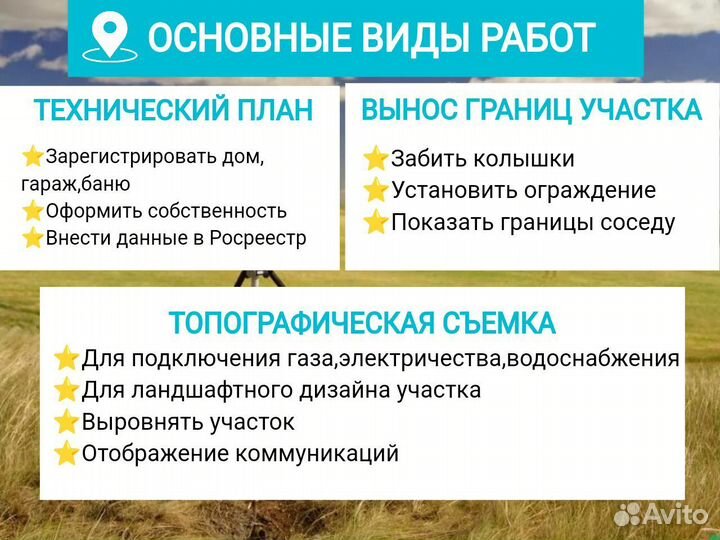 ОСНОВНЫЕ ВИДЫ РАБОТ

ТЕХНИЧЕСКИЙ ПЛАН

⭐Зарегистрировать дом, гараж,баню
⭐Оформить собственность
⭐Внести данные в Росреестр

ВЫНОС ГРАНИЦ УЧАСТКА

⭐Забить колышки
⭐Установить ограждение
⭐Показать границы соседу

ТОПОГРАФИЧЕСКАЯ СЪЕМКА

⭐Для подключения газа,электричества,водоснабжения
⭐Для ландшафтного дизайна участка
⭐Выровнять участок
⭐Отображение коммуникаций

Avito